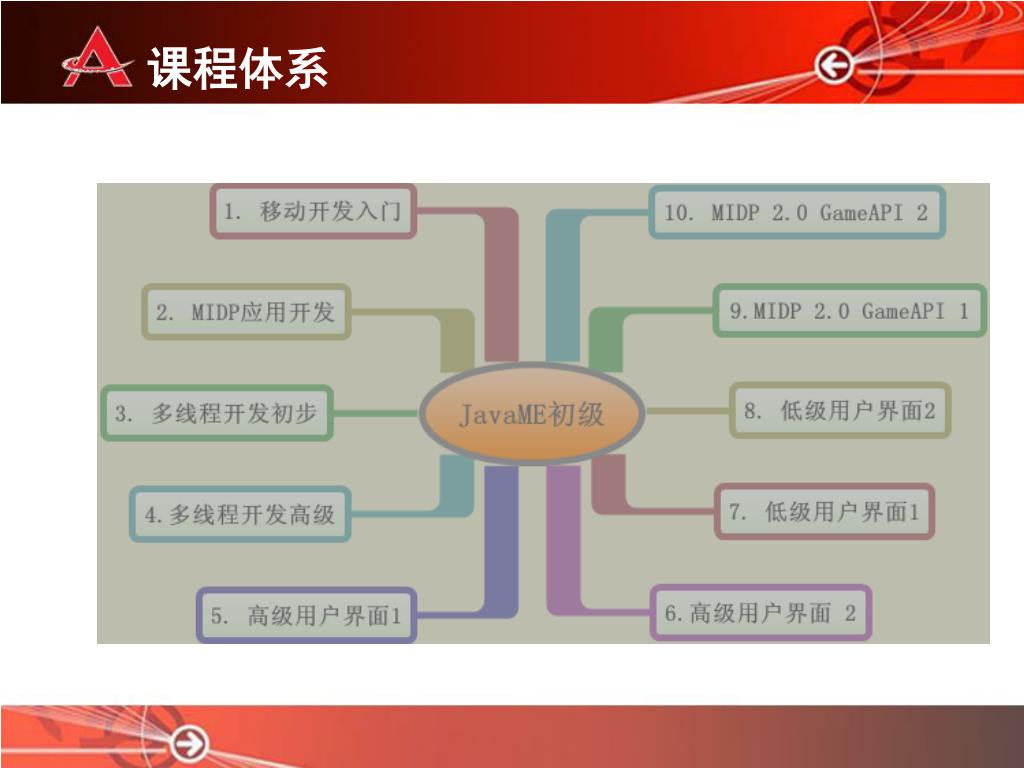 课程体系

1. 移动开发入门

2. MIDP应用开发

3. 多线程开发初步

4.多线程开发高级

5. 高级用户界面1

JavaME初级

10. MIDP 2.0 GameAPI 2

9.MIDP 2.0 GameAPI 1

8. 低级用户界面2

7. 低级用户界面1

6.高级用户界面 2